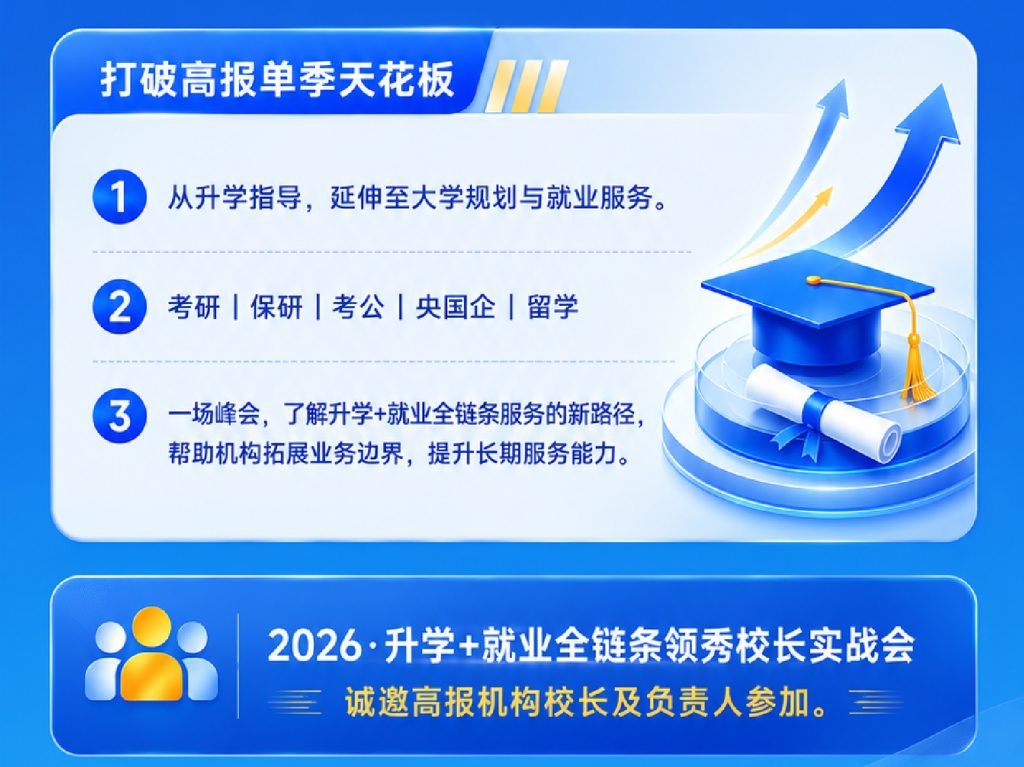 打破高报单季天花板

1 从升学指导，延伸至大学规划与就业服务。

2 考研 | 保研 | 考公 | 央国企 | 留学

3 一场峰会，了解升学+就业全链条服务的新路径，帮助机构拓展业务边界，提升长期服务能力。

2026·升学+就业全链条领秀校长实战会
诚邀高报机构校长及负责人参加。